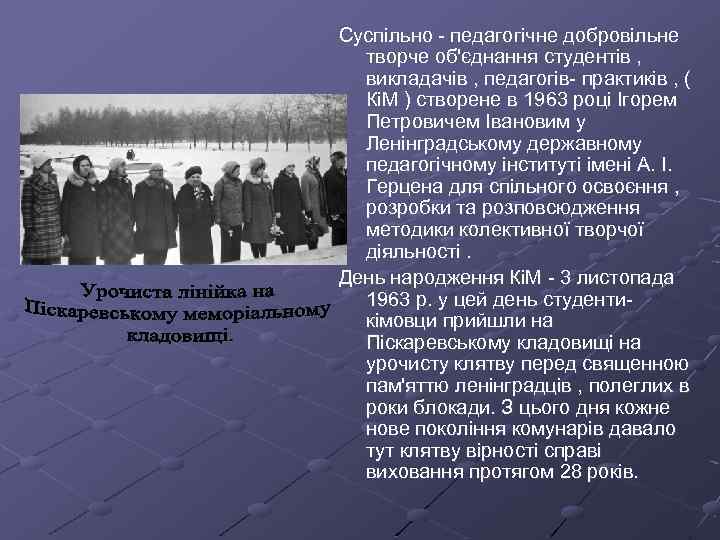 Урочиста лінійка на Піскаревському меморіальному кладовищі.

Суспільно - педагогічне добровільне творче об'єднання студентів , викладачів , педагогів- практиків , ( КіМ ) створене в 1963 році Ігорем Петровичем Івановим у Ленінградському державному педагогічному інституті імені А. І. Герцена для спільного освоєння , розробки та розповсюдження методики колективної творчої діяльності .

День народження КіМ - 3 листопада 1963 р. у цей день студенти-кімовци прийшли на Піскаревському кладовищі на урочисту клятву перед священною пам'яттю ленінградців , полеглих в роки блокади. З цього дня кожне нове покоління комунарів давало тут клятву вірності справі виховання протягом 28 років.